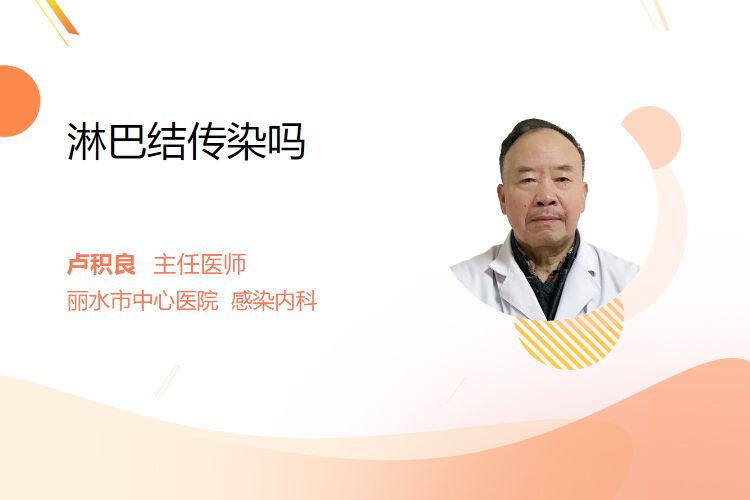 淋巴结传染吗

卢积良 主任医师
丽水市中心医院 感染内科